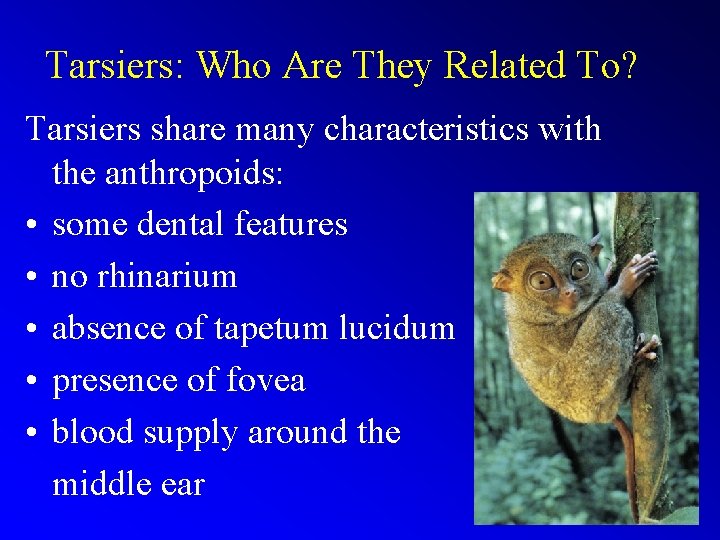 Tarsiers: Who Are They Related To?

Tarsiers share many characteristics with the anthropoids:

• some dental features
• no rhinarium
• absence of tapetum lucidum
• presence of fovea
• blood supply around the middle ear